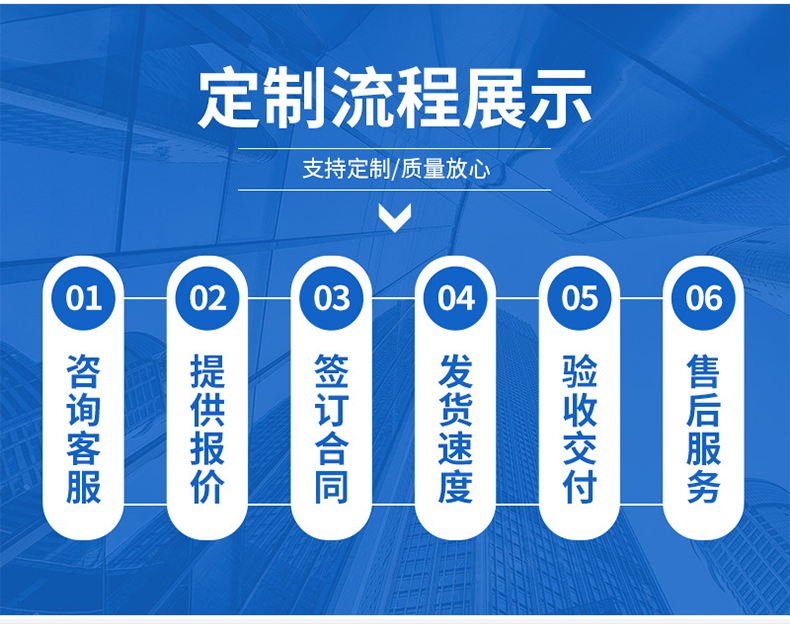 定制流程展示

支持定制/质量放心

01
咨询客服

02
提供报价

03
签订合同

04
发货速度

05
验收交付

06
售后服务